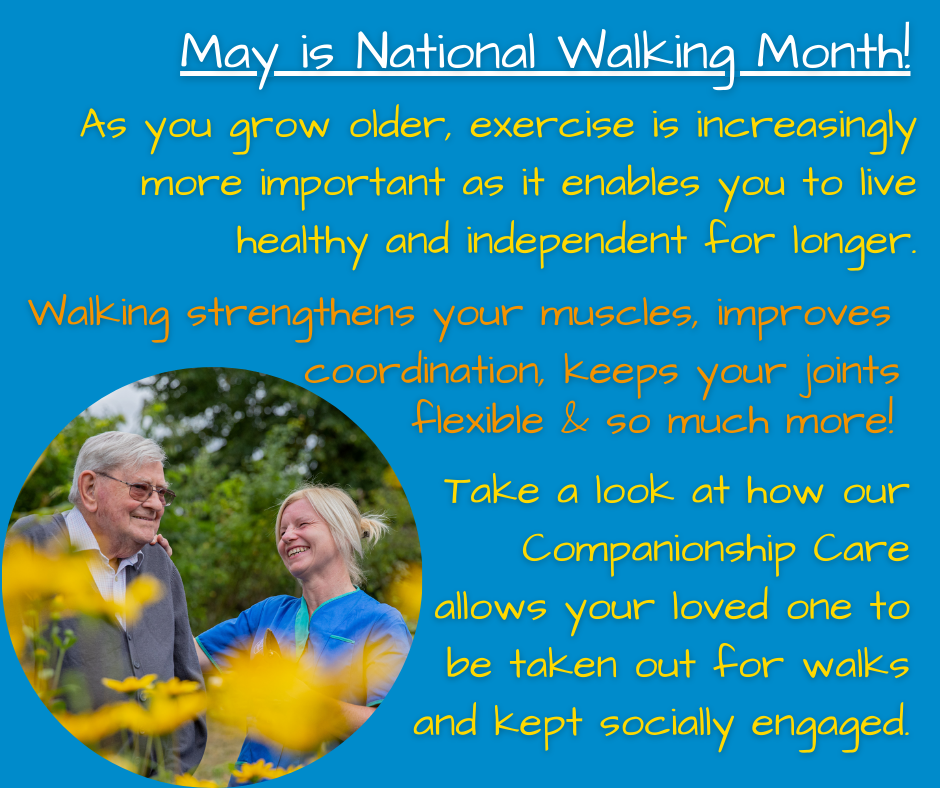 May is National Walking Month!

As you grow older, exercise is increasingly more important as it enables you to live healthy and independent for longer.

Walking strengthens your muscles, improves coordination, keeps your joints flexible & so much more!

Take a look at how our Companionship Care allows your loved one to be taken out for walks and kept socially engaged.